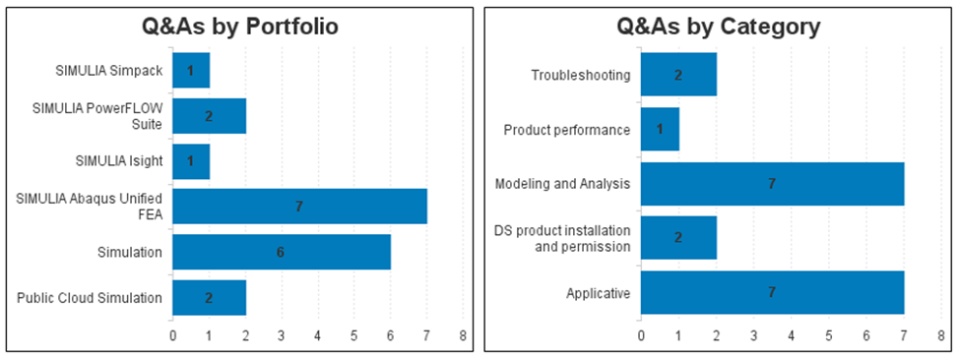 Q&As by Portfolio

SIMULIA Simpack 1
SIMULIA PowerFLOW Suite 2
SIMULIA Isight 1
SIMULIA Abaqus Unified FEA 7
Simulation 6
Public Cloud Simulation 2

0 1 2 3 4 5 6 7 8

Q&As by Category

Troubleshooting 2
Product performance 1
Modeling and Analysis 7
DS product installation and permission 2
Applicative 7

0 1 2 3 4 5 6 7 8